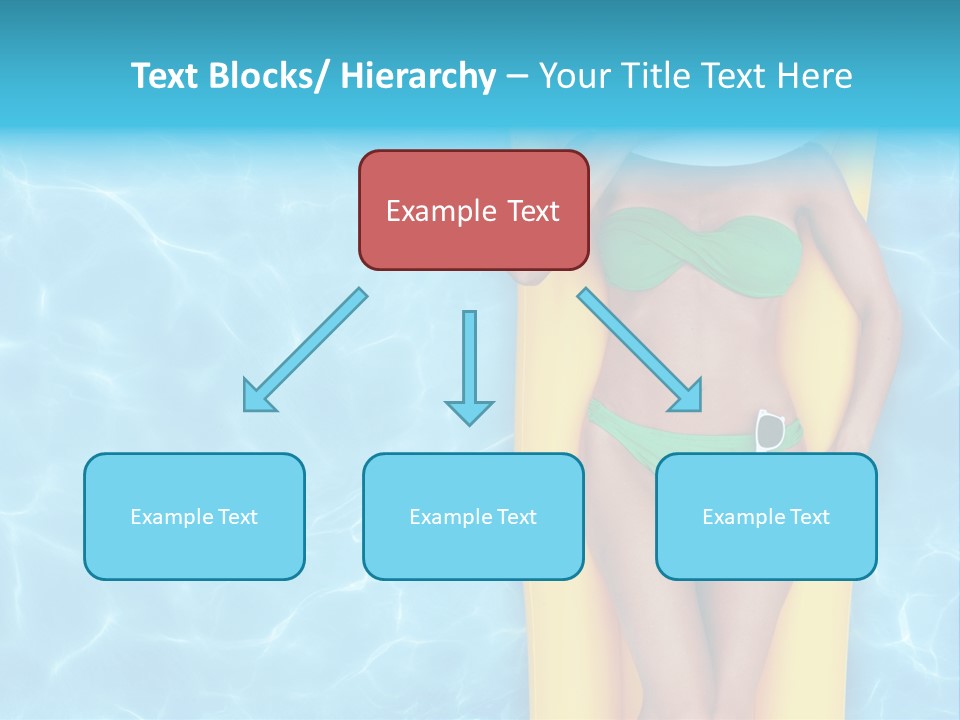 Text Blocks/ Hierarchy – Your Title Text Here

Example Text

Example Text

Example Text

Example Text